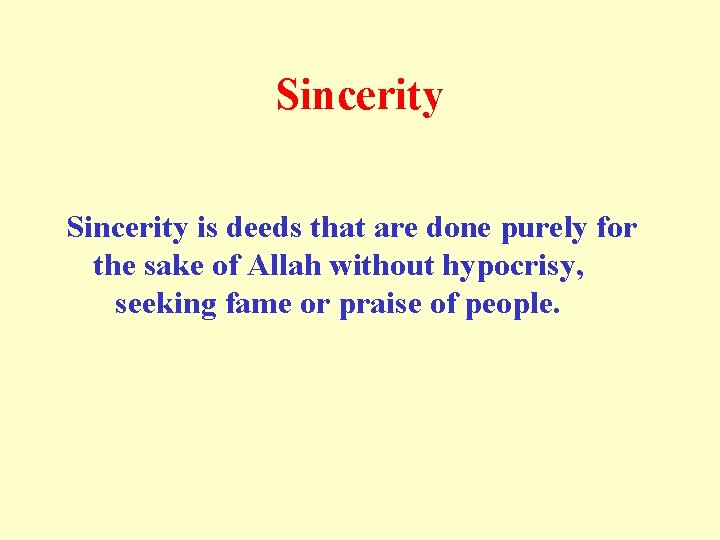 Sincerity

Sincerity is deeds that are done purely for the sake of Allah without hypocrisy, seeking fame or praise of people.